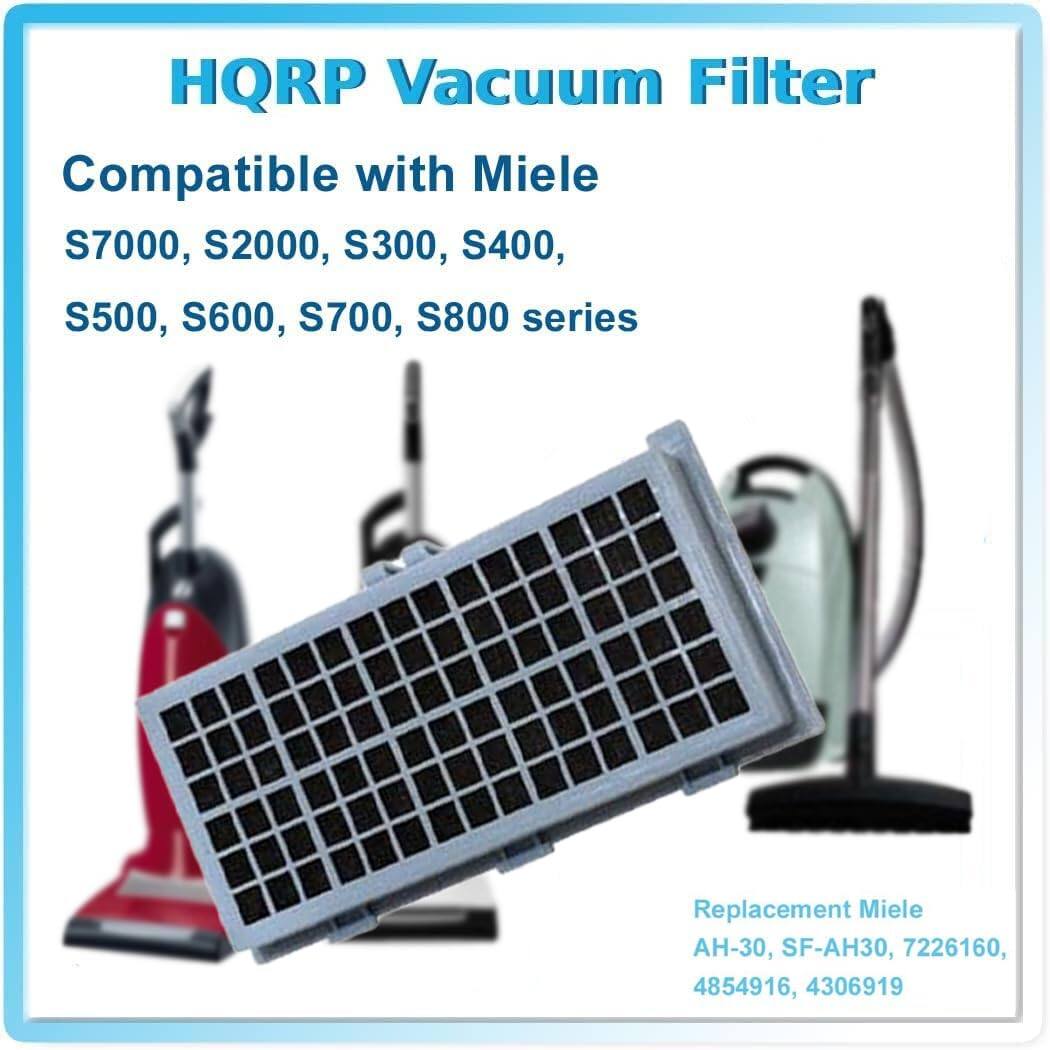 HQRP Vacuum Filter

Compatible with Miele

S7000, S2000, S300, S400,

S500, S600, S700, S800 series

Replacement Miele
AH-30, SF-AH30, 7226160,
4854916, 4306919